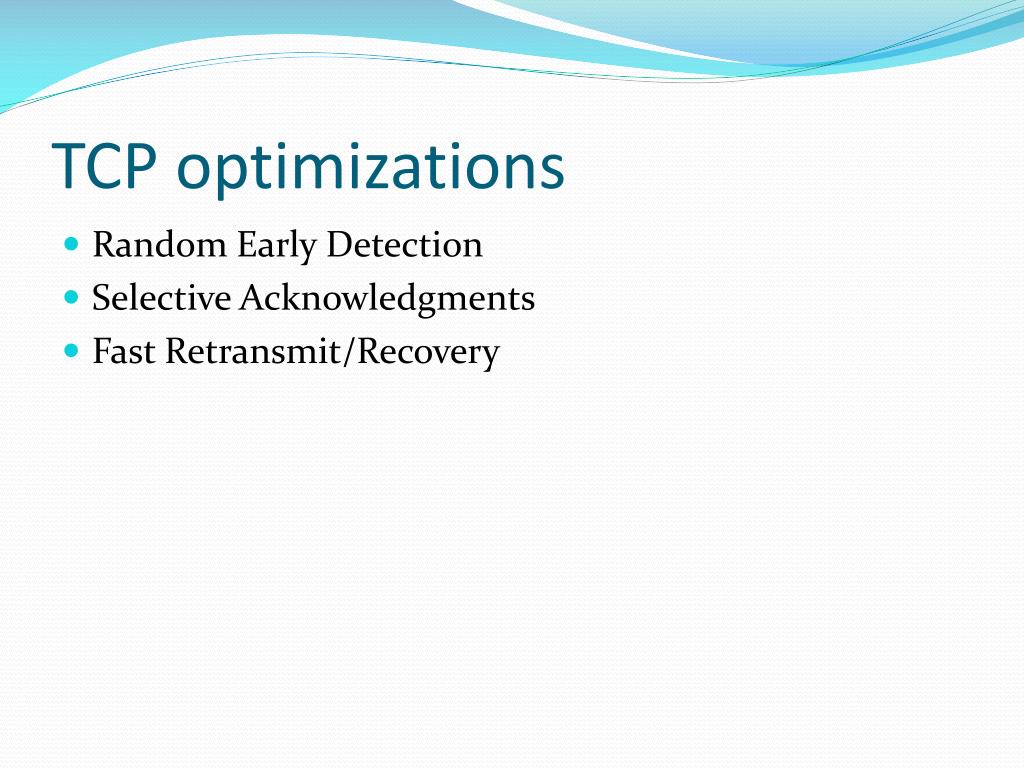 TCP optimizations

- Random Early Detection
- Selective Acknowledgments
- Fast Retransmit/Recovery